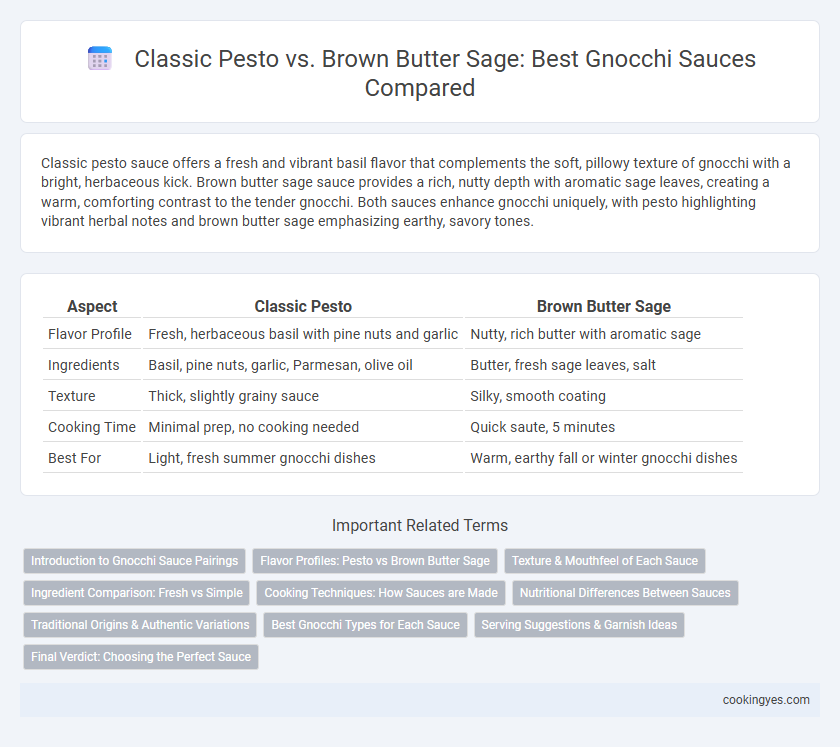 Classic Pesto vs. Brown Butter Sage: Best Gnocchi Sauces Compared

Classic pesto sauce offers a fresh and vibrant basil flavor that complements the soft, pillowy texture of gnocchi with a bright, herbaceous kick. Brown butter sage sauce provides a rich, nutty depth with aromatic sage leaves, creating a warm, comforting contrast to the tender gnocchi. Both sauces enhance gnocchi uniquely, with pesto highlighting vibrant herbal notes and brown butter sage emphasizing earthy, savory tones.

| Aspect | Classic Pesto | Brown Butter Sage |
|---|---|---|
| Flavor Profile | Fresh, herbaceous basil with pine nuts and garlic | Nutty, rich butter with aromatic sage |
| Ingredients | Basil, pine nuts, garlic, Parmesan, olive oil | Butter, fresh sage leaves, salt |
| Texture | Thick, slightly grainy sauce | Silky, smooth coating |
| Cooking Time | Minimal prep, no cooking needed | Quick saute, 5 minutes |
| Best For | Light, fresh summer gnocchi dishes | Warm, earthy fall or winter gnocchi dishes |

Important Related Terms

Introduction to Gnocchi Sauce Pairings
Flavor Profiles: Pesto vs Brown Butter Sage
Texture & Mouthfeel of Each Sauce
Ingredient Comparison: Fresh vs Simple
Cooking Techniques: How Sauces are Made
Nutritional Differences Between Sauces
Traditional Origins & Authentic Variations
Best Gnocchi Types for Each Sauce
Serving Suggestions & Garnish Ideas
Final Verdict: Choosing the Perfect Sauce

cookingyes.com